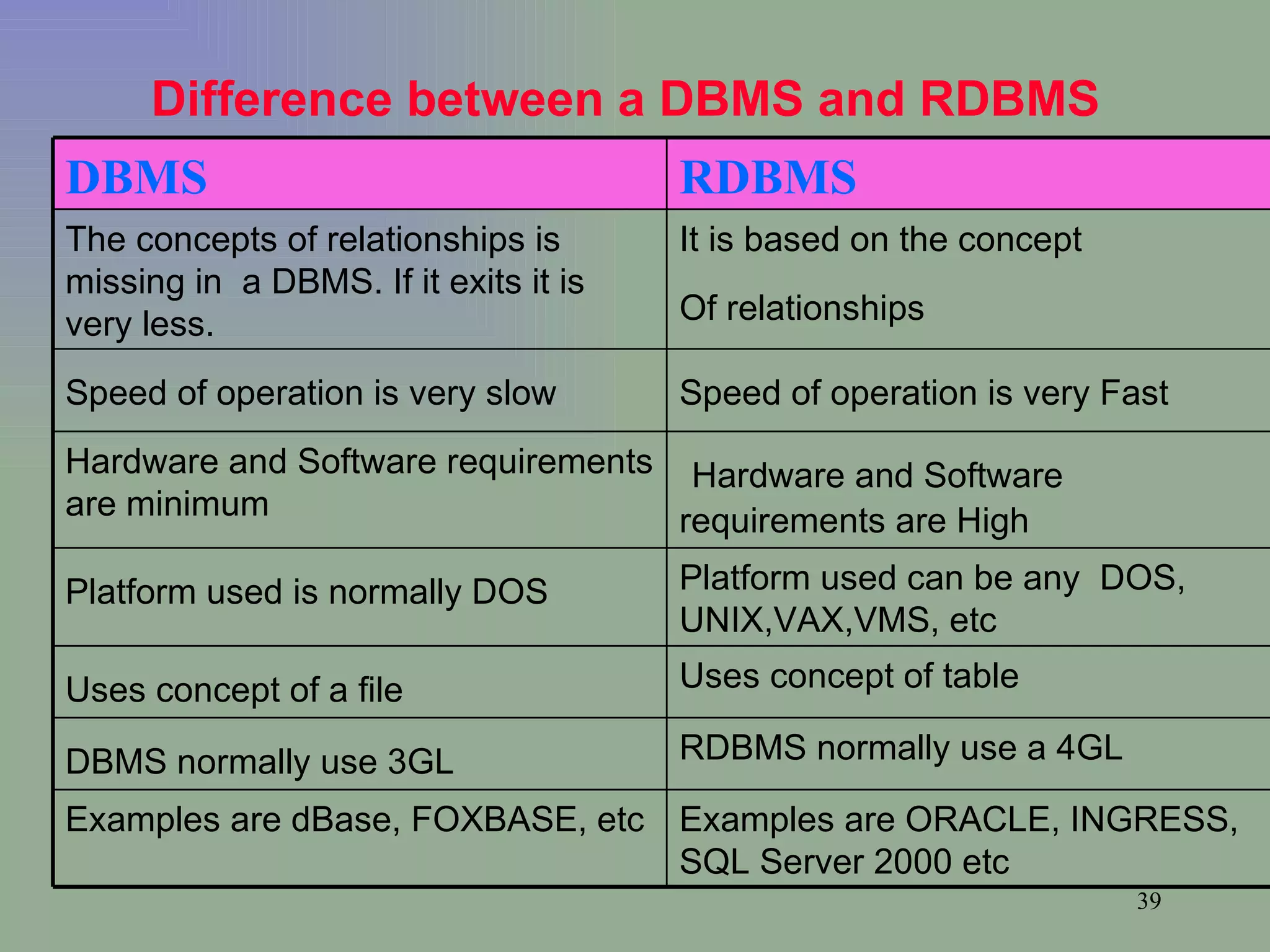 Difference between a DBMS and RDBMS

| DBMS | RDBMS |
|---|---|
| The concepts of relationships is missing in a DBMS. If it exits it is very less. | It is based on the concept Of relationships |
| Speed of operation is very slow | Speed of operation is very Fast |
| Hardware and Software requirements are minimum | Hardware and Software requirements are High |
| Platform used is normally DOS | Platform used can be any DOS, UNIX,VAX,VMS, etc |
| Uses concept of a file | Uses concept of table |
| DBMS normally use 3GL | RDBMS normally use a 4GL |
| Examples are dBase, FOXBASE, etc | Examples are ORACLE, INGRESS, SQL Server 2000 etc |

39